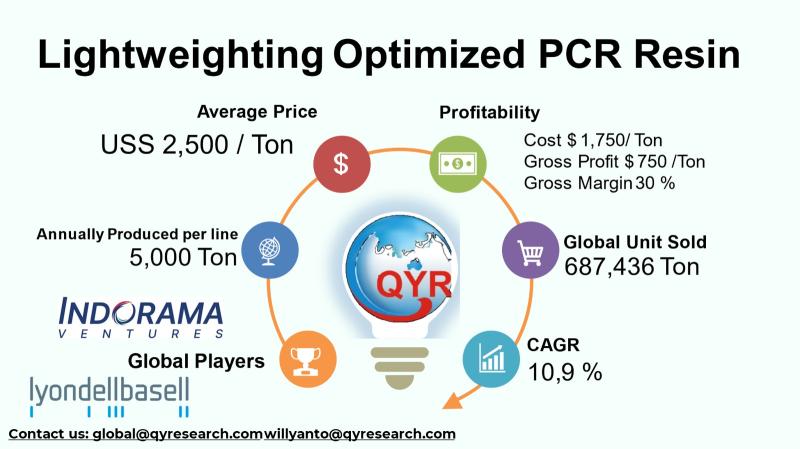 Lightweighting Optimized PCR Resin

Average Price
USS 2,500 / Ton

$

Profitability
Cost $ 1,750/ Ton
Gross Profit $ 750 /Ton
Gross Margin 30 %

Annually Produced per line
5,000 Ton

QYR

Global Unit Sold
687,436 Ton

INDORAMA
VENTURES

Global Players

CAGR
10,9 %

lyondellbasell

Contact us: global@qyresearch.com willyanto@qyresearch.com